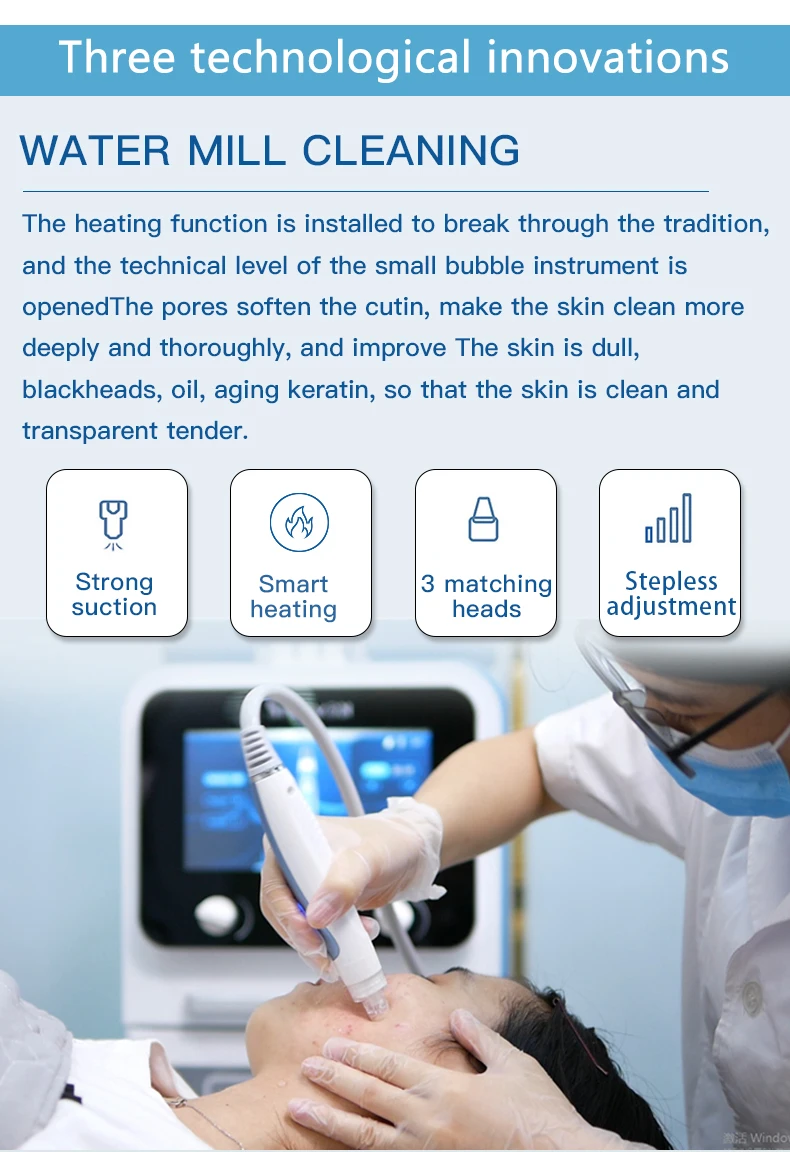 Three technological innovations

WATER MILL CLEANING

The heating function is installed to break through the tradition, and the technical level of the small bubble instrument is openedThe pores soften the cutin, make the skin clean more deeply and thoroughly, and improve The skin is dull, blackheads, oil, aging keratin, so that the skin is clean and transparent tender.

Strong suction

Smart heating

3 matching heads

Stepless adjustment

激活 Window